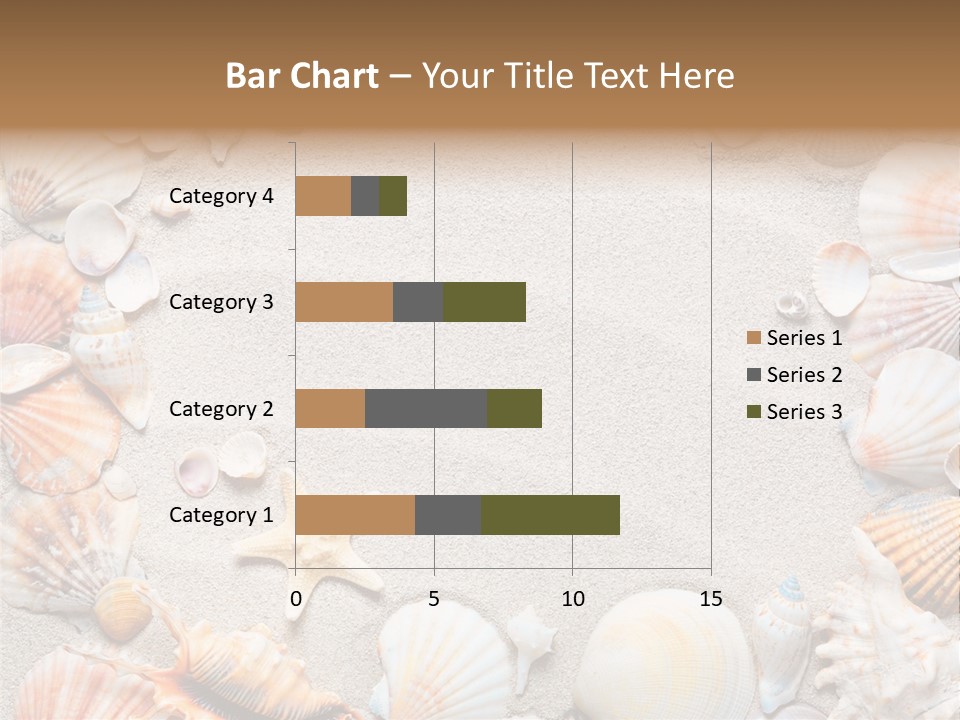 Bar Chart – Your Title Text Here

Category 4

Category 3

Category 2

Category 1

0 5 10 15

Series 1
Series 2
Series 3